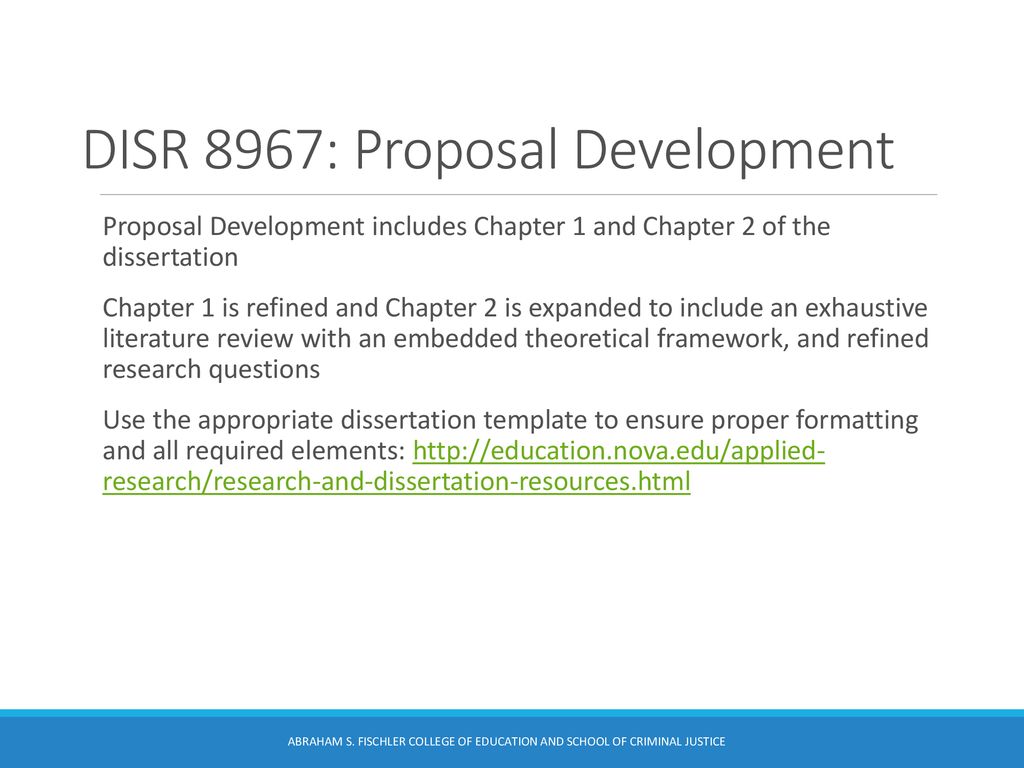 DISR 8967: Proposal Development

Proposal Development includes Chapter 1 and Chapter 2 of the dissertation

Chapter 1 is refined and Chapter 2 is expanded to include an exhaustive literature review with an embedded theoretical framework, and refined research questions

Use the appropriate dissertation template to ensure proper formatting and all required elements: http://education.nova.edu/applied-research/research-and-dissertation-resources.html

ABRAHAM S. FISCHLER COLLEGE OF EDUCATION AND SCHOOL OF CRIMINAL JUSTICE